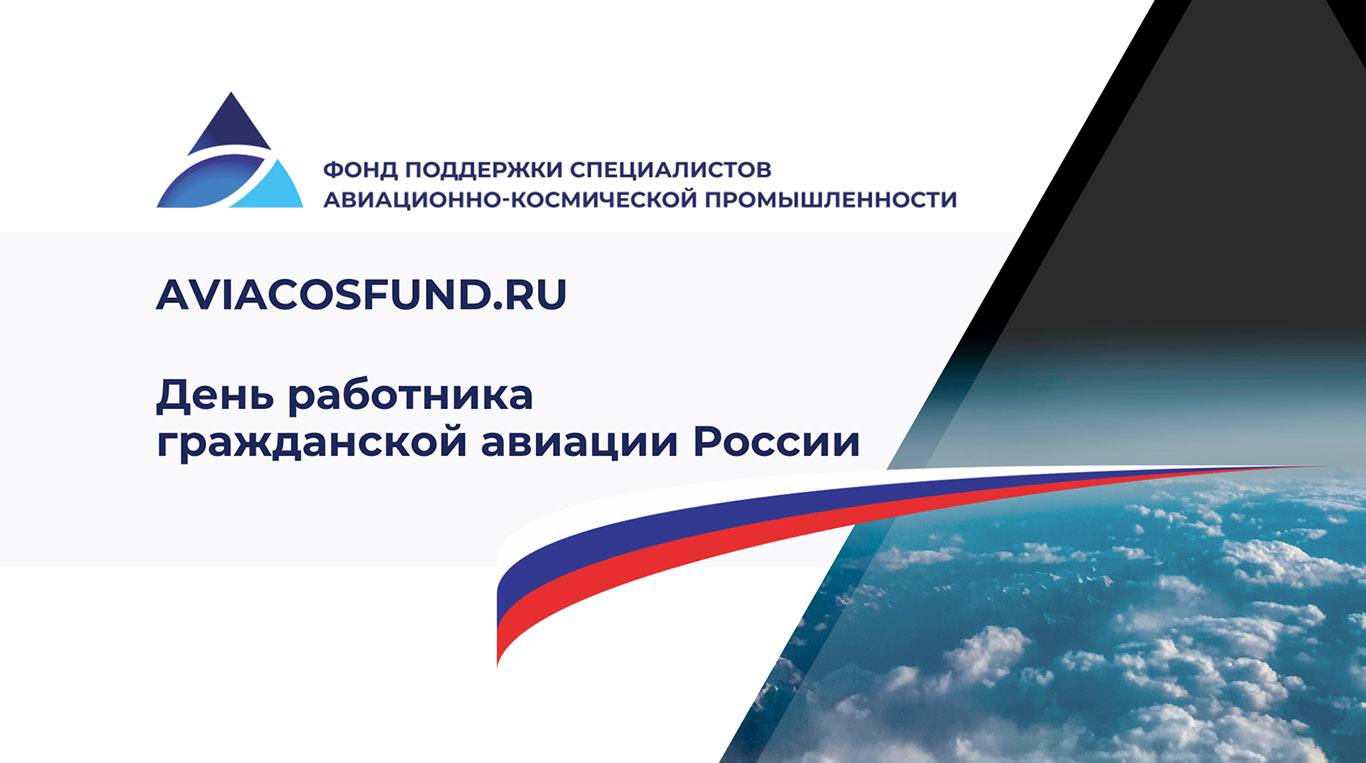 ФОНД ПОДДЕРЖКИ СПЕЦИАЛИСТОВ
АВИАЦИОННО-КОСМИЧЕСКОЙ ПРОМЫШЛЕННОСТИ

AVIACOSFUND.RU

День работника гражданской авиации России